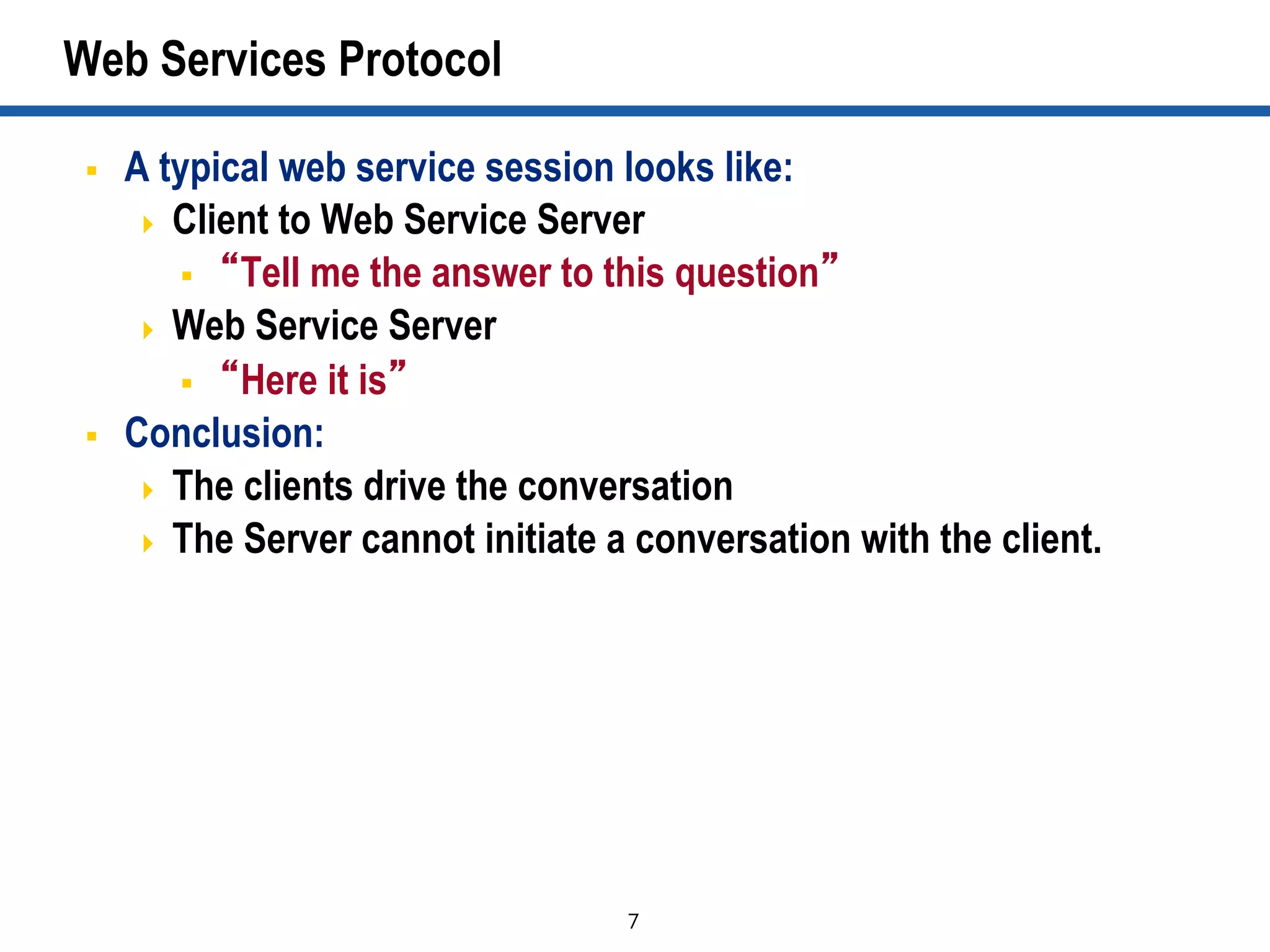 Web Services Protocol

A typical web service session looks like:
Client to Web Service Server
“Tell me the answer to this question”
Web Service Server
“Here it is”
Conclusion:
The clients drive the conversation
The Server cannot initiate a conversation with the client.

7